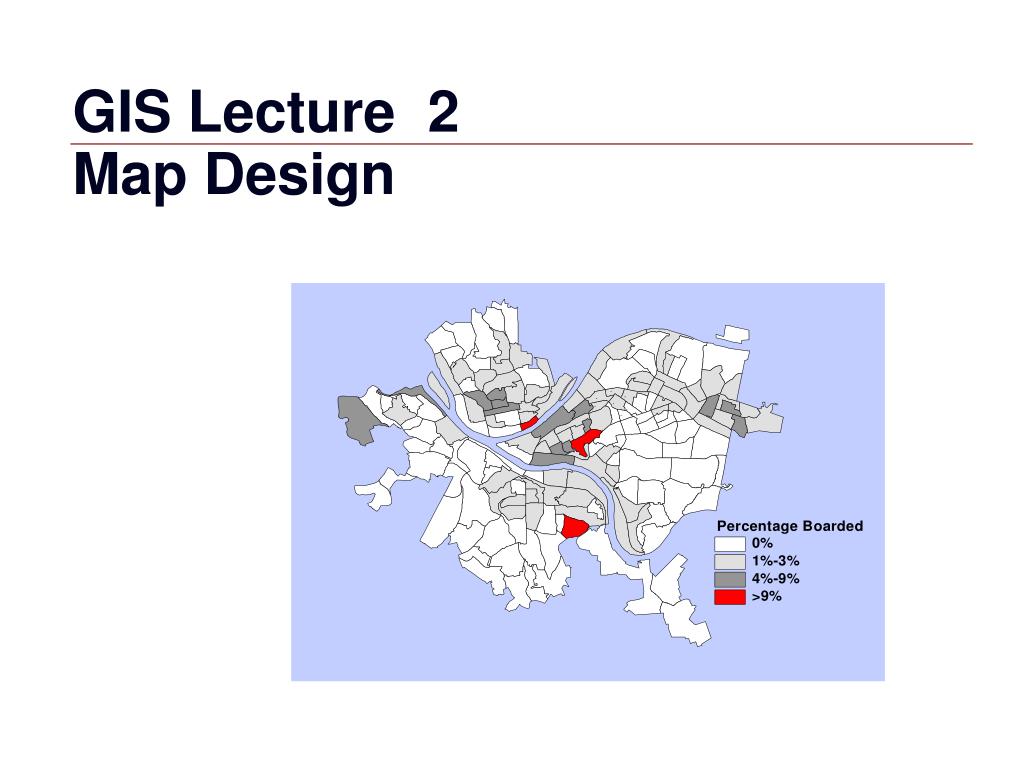 GIS Lecture 2
Map Design

Percentage Boarded
0%
1%-3%
4%-9%
>9%